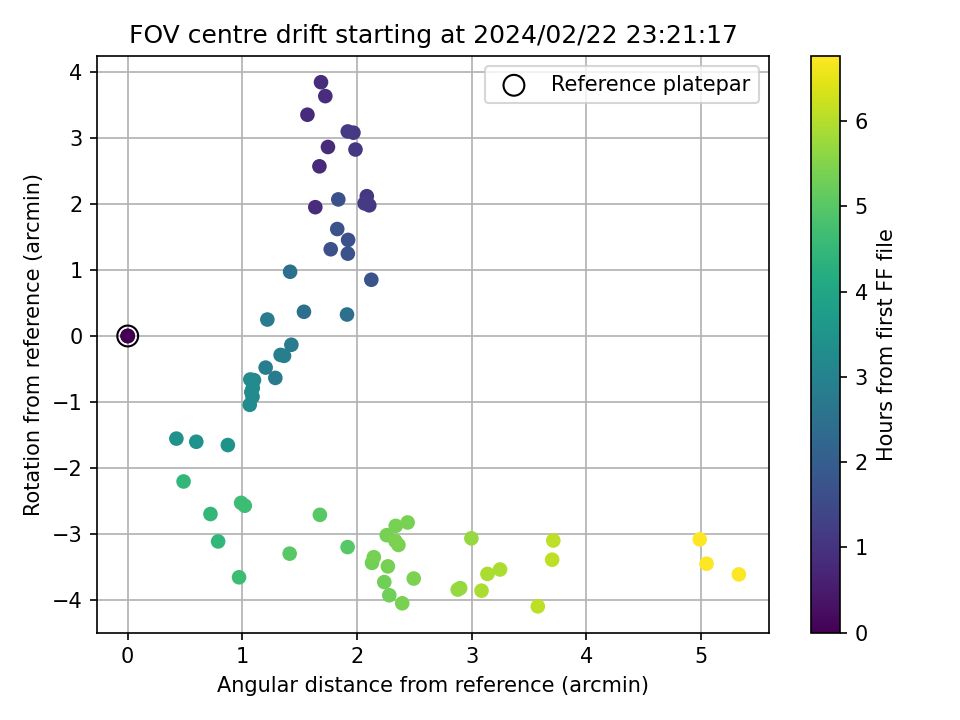 FOV centre drift starting at 2024/02/22 23:21:17

Reference platepar

Rotation from reference (arcmin)

4
3
2
1
0
−1
−2
−3
−4

0
1
2
3
4
5

Angular distance from reference (arcmin)

Hours from first FF file

0
1
2
3
4
5
6